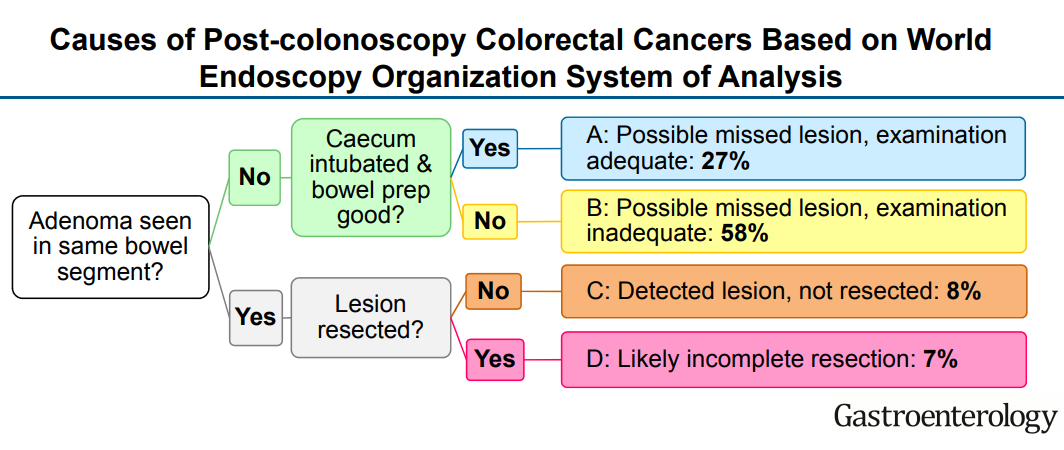 Causes of Post-colonoscopy Colorectal Cancers Based on World Endoscopy Organization System of Analysis

Adenoma seen in same bowel segment?

No

Caecum intubated & bowel prep good?

Yes

A: Possible missed lesion, examination adequate: 27%

No

B: Possible missed lesion, examination inadequate: 58%

Yes

Lesion resected?

No

C: Detected lesion, not resected: 8%

Yes

D: Likely incomplete resection: 7%

Gastroenterology